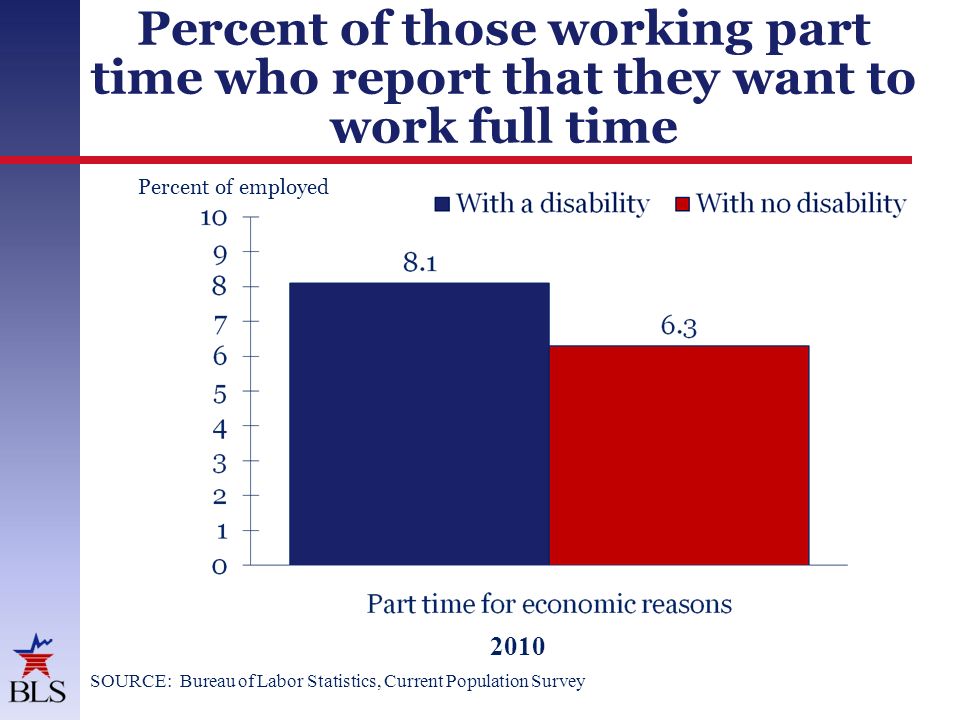 Percent of those working part time who report that they want to work full time

Percent of employed

With a disability With no disability

10
9
8
7
6
5
4
3
2
1
0

8.1

6.3

Part time for economic reasons

2010

BLS

SOURCE: Bureau of Labor Statistics, Current Population Survey